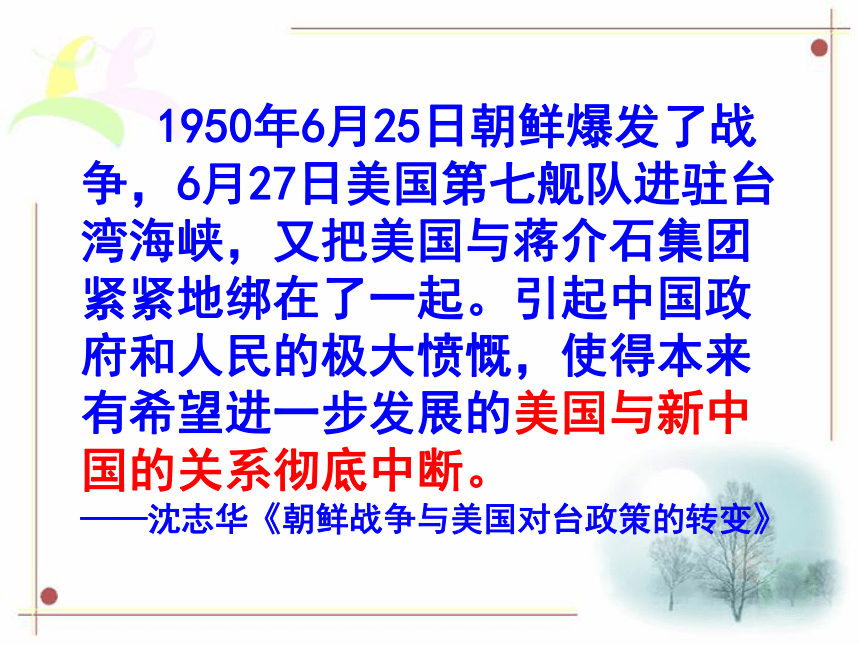 1950年6月25日朝鲜爆发了战争，6月27日美国第七舰队进驻台湾海峡，又把美国与蒋介石集团紧紧地绑在了一起。引起中国政府和人民的极大愤慨，使得本来有希望进一步发展的美国与新中国的关系彻底中断。

——沈志华《朝鲜战争与美国对台政策的转变》